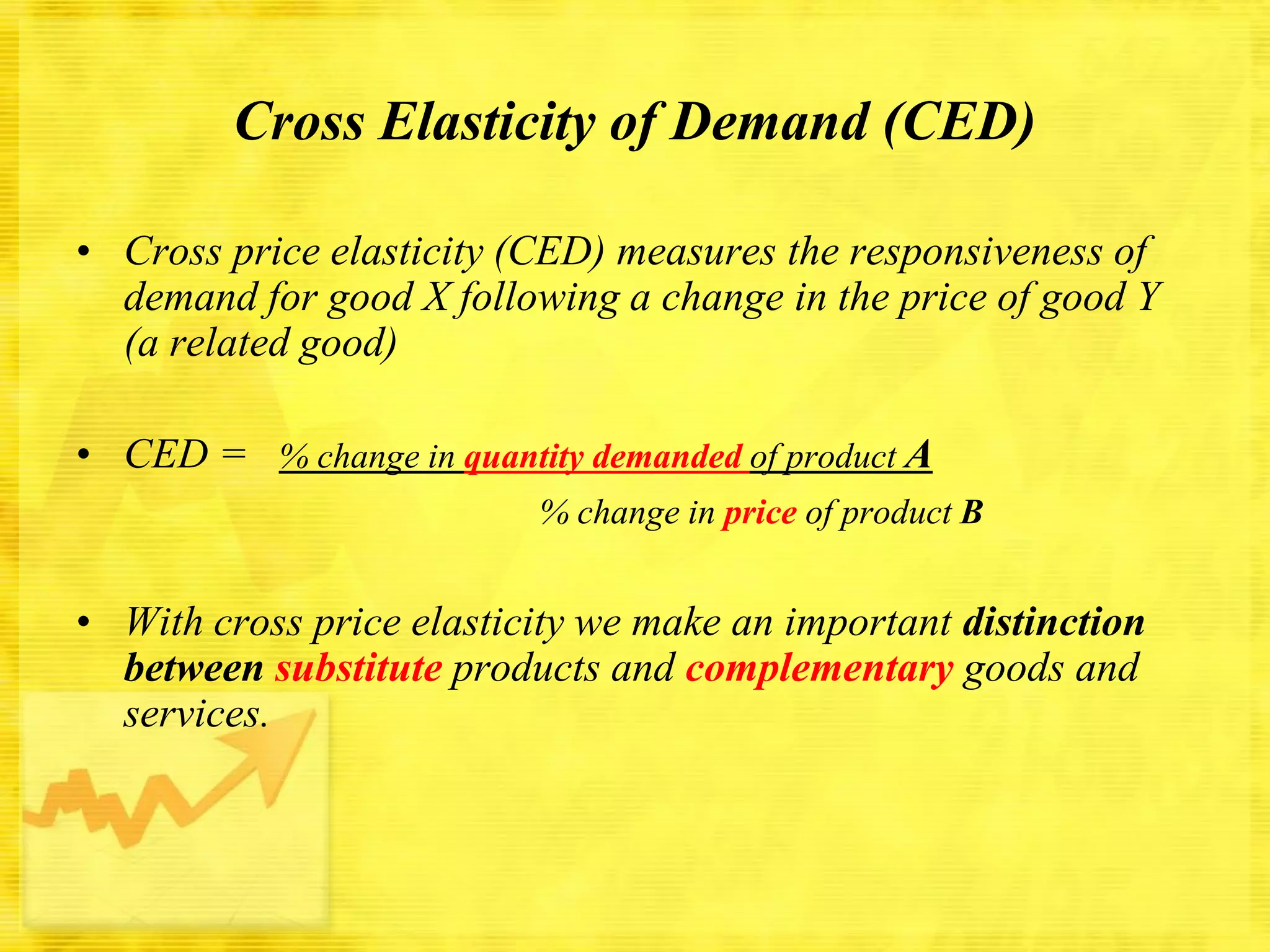 Cross Elasticity of Demand (CED)

• Cross price elasticity (CED) measures the responsiveness of demand for good X following a change in the price of good Y (a related good)

• CED = % change in quantity demanded of product A

% change in price of product B

• With cross price elasticity we make an important distinction between substitute products and complementary goods and services.